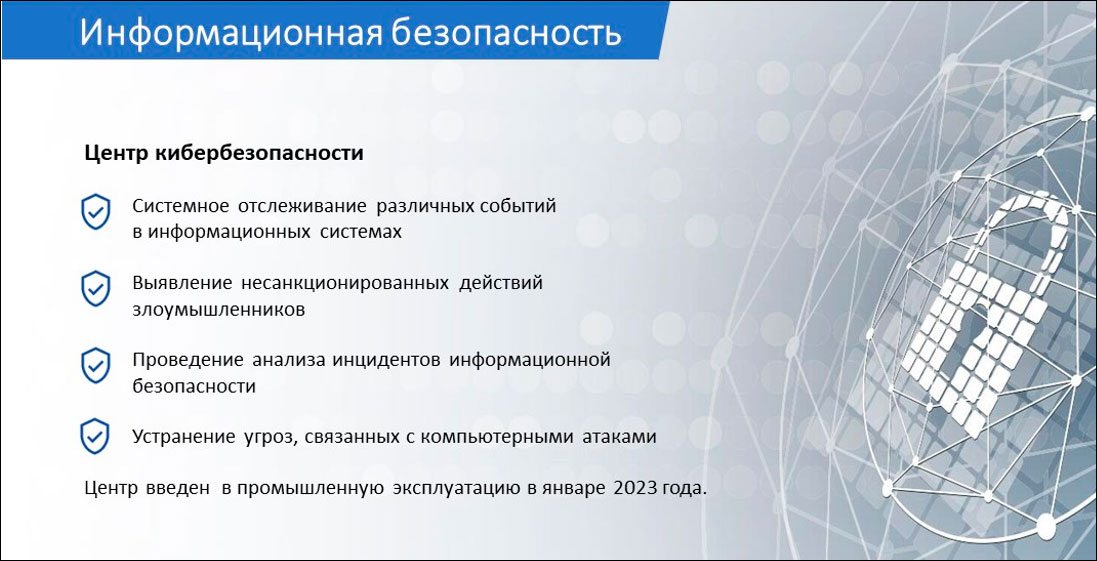 Информационная безопасность

Центр кибербезопасности

Системное отслеживание различных событий в информационных системах

Выявление несанкционированных действий злоумышленников

Проведение анализа инцидентов информационной безопасности

Устранение угроз, связанных с компьютерными атаками

Центр введен в промышленную эксплуатацию в январе 2023 года.